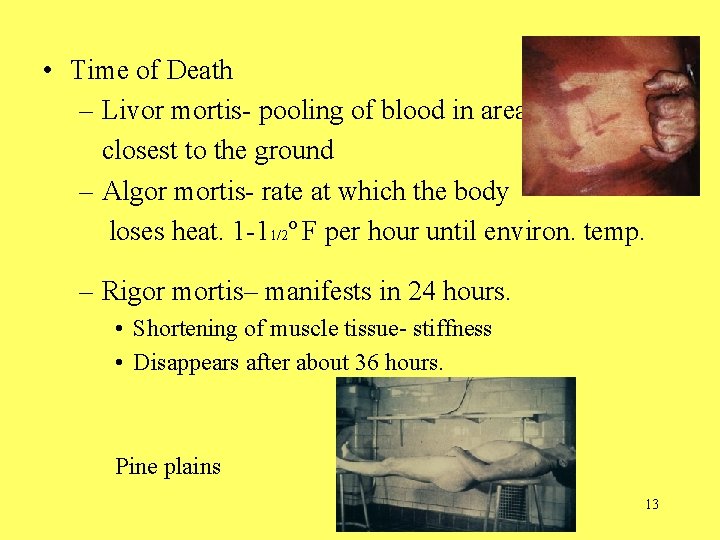 • Time of Death

– Livor mortis- pooling of blood in area closest to the ground

– Algor mortis- rate at which the body loses heat. 1-1$_{1/2}$° F per hour until environ. temp.

– Rigor mortis– manifests in 24 hours.

• Shortening of muscle tissue- stiffness

• Disappears after about 36 hours.

Pine plains

13